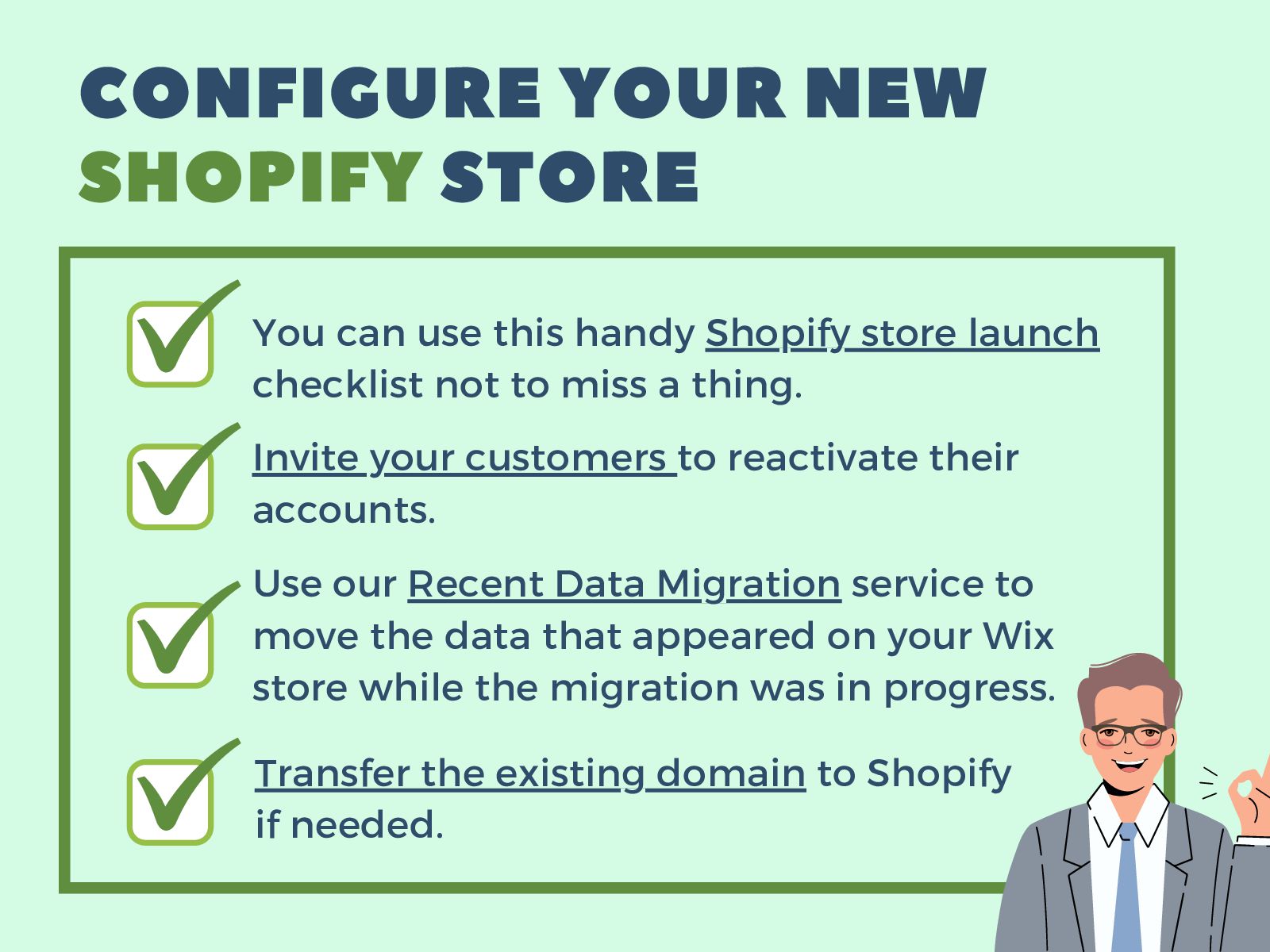 CONFIGURE YOUR NEW SHOPIFY STORE

You can use this handy Shopify store launch checklist not to miss a thing.

Invite your customers to reactivate their accounts.

Use our Recent Data Migration service to move the data that appeared on your Wix store while the migration was in progress.

Transfer the existing domain to Shopify if needed.